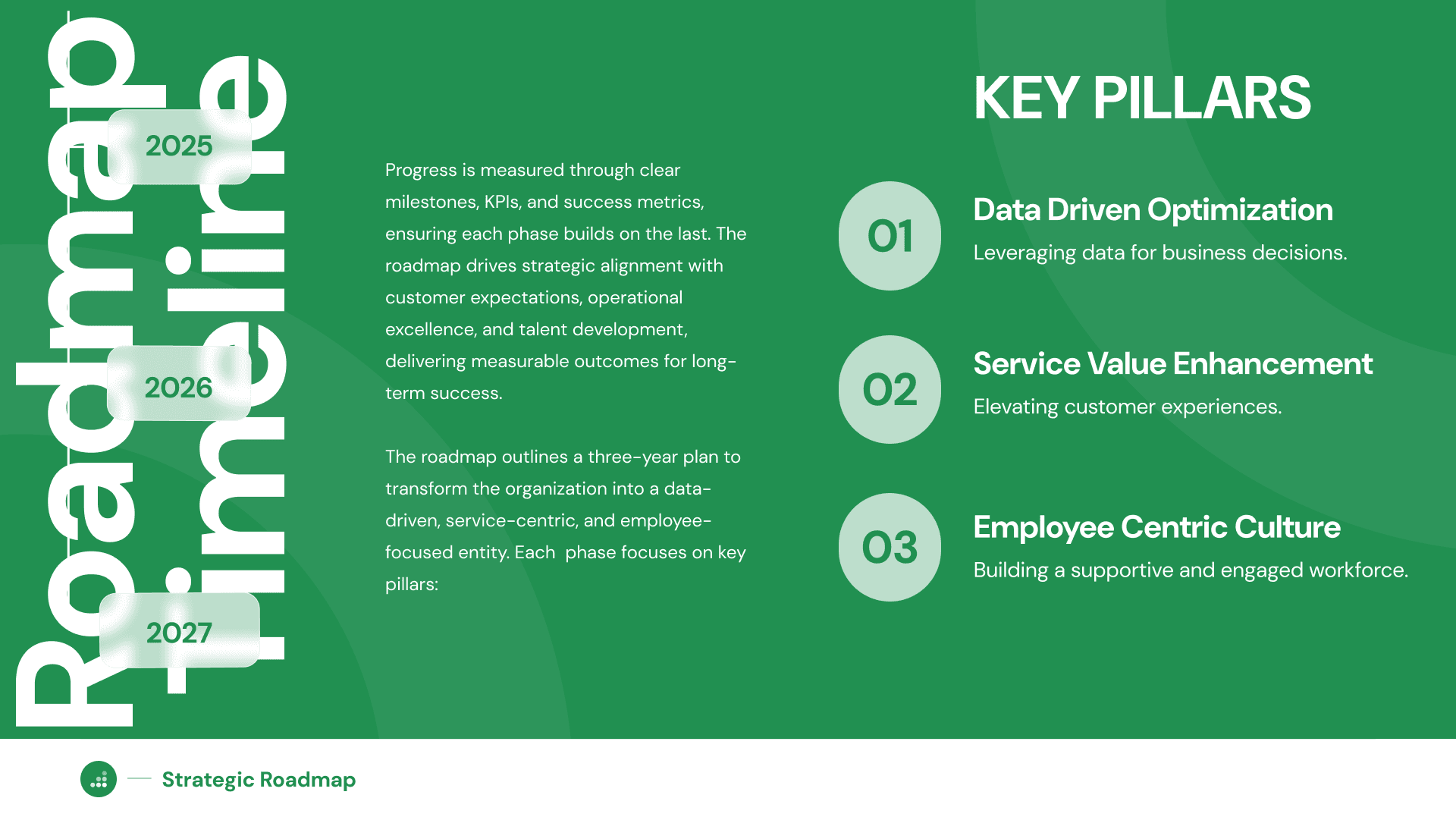 Roadmap Timeline

2025

2026

2027

Progress is measured through clear milestones, KPIs, and success metrics, ensuring each phase builds on the last. The roadmap drives strategic alignment with customer expectations, operational excellence, and talent development, delivering measurable outcomes for long-term success.

The roadmap outlines a three-year plan to transform the organization into a data-driven, service-centric, and employee-focused entity. Each phase focuses on key pillars:

KEY PILLARS

01
Data Driven Optimization
Leveraging data for business decisions.

02
Service Value Enhancement
Elevating customer experiences.

03
Employee Centric Culture
Building a supportive and engaged workforce.

Strategic Roadmap